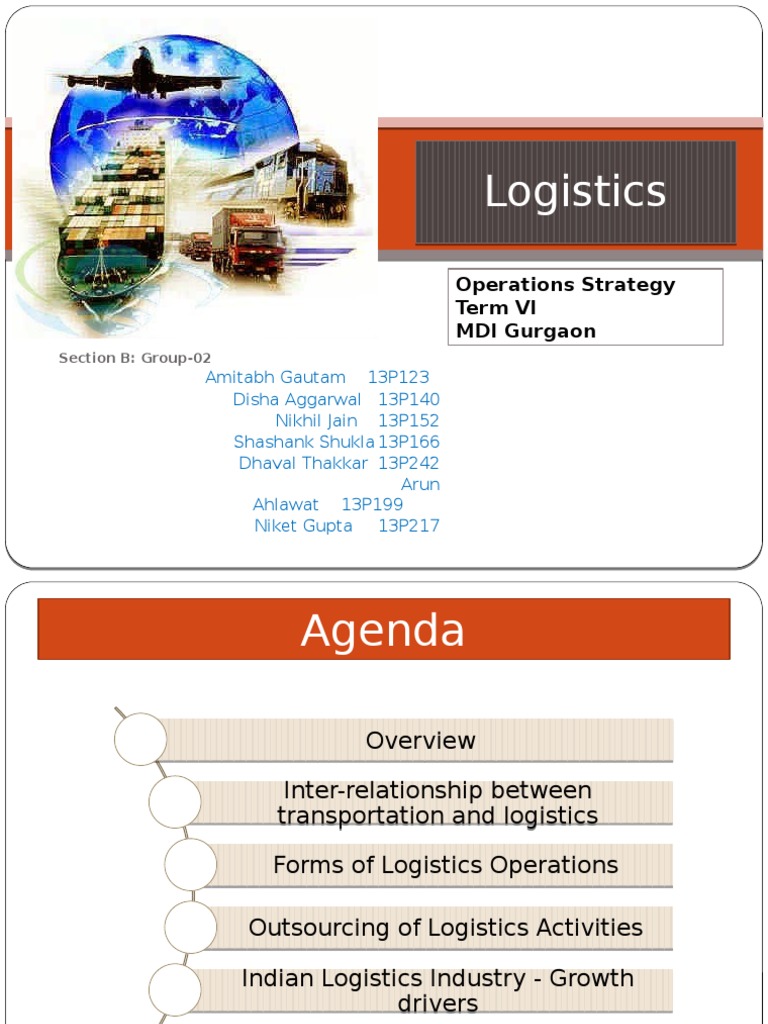 Logistics

Operations Strategy
Term VI
MDI Gurgaon

Section B: Group-02

Amitabh Gautam 13P123
Disha Aggarwal 13P140
Nikhil Jain 13P152
Shashank Shukla 13P166
Dhaval Thakkar 13P242
Arun
Ahlawat 13P199
Niket Gupta 13P217

Agenda

Overview

Inter-relationship between transportation and logistics

Forms of Logistics Operations

Outsourcing of Logistics Activities

Indian Logistics Industry - Growth drivers